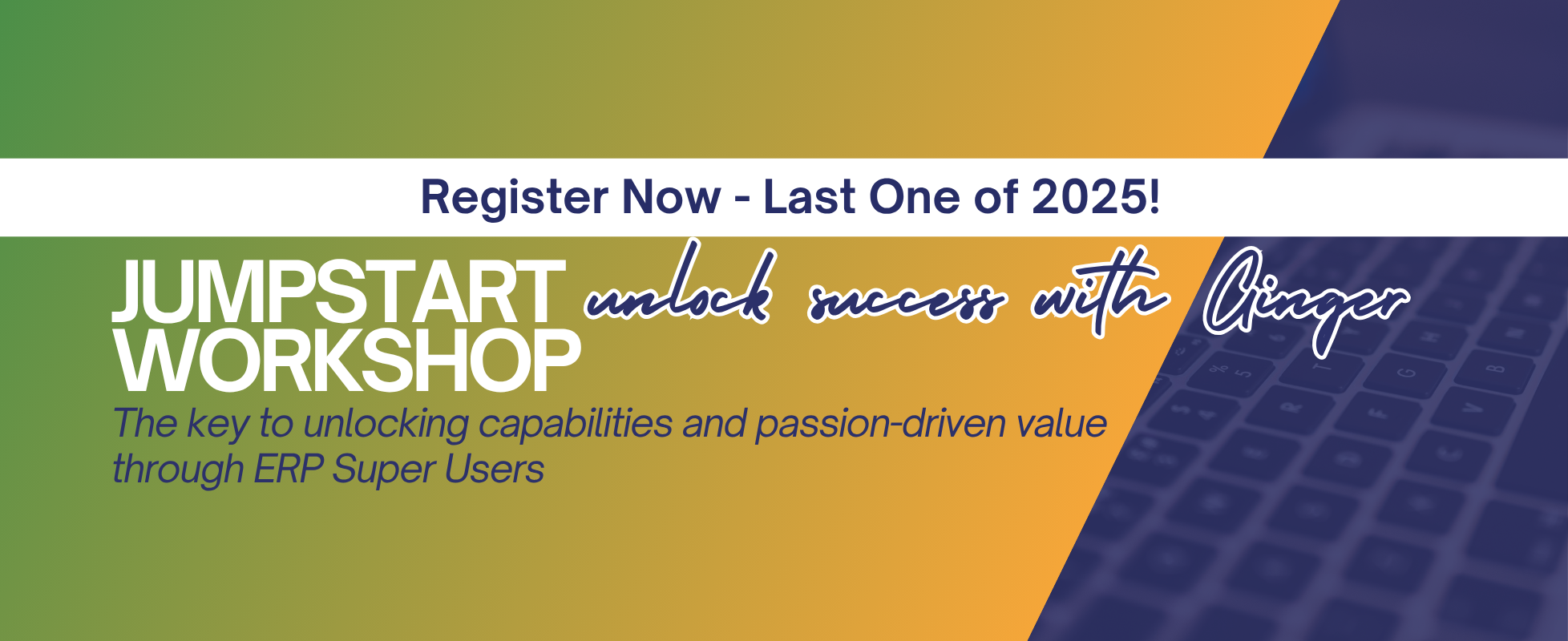 Register Now - Last One of 2025!

JUMPSTART WORKSHOP

unlock success with Ginger

The key to unlocking capabilities and passion-driven value through ERP Super Users